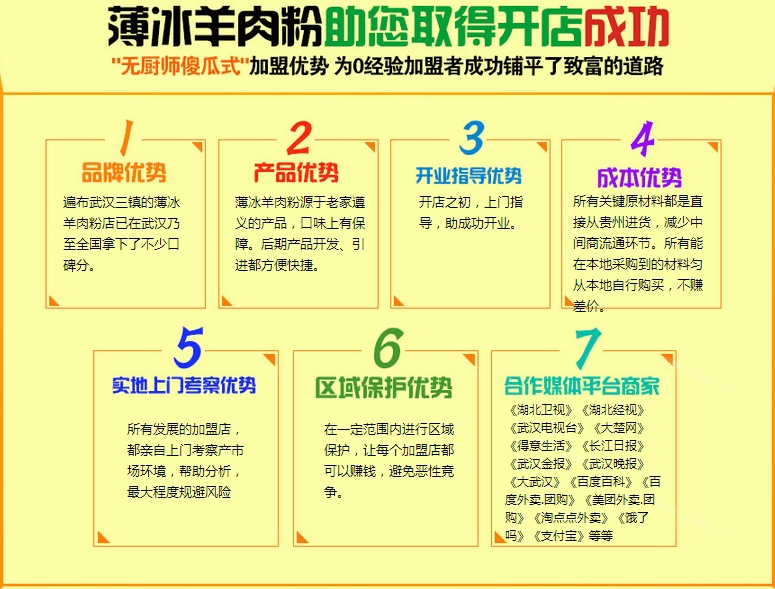 薄冰羊肉粉助您取得开店成功

"无厨师傻瓜式"加盟优势 为0经验加盟者成功铺平了致富的道路

1
品牌优势
遍布武汉三镇的薄冰羊肉粉店已在武汉乃至全国拿下了不少口碑分。

2
产品优势
薄冰羊肉粉源于老家遵义的产品，口味上有保障。后期产品开发、引进都方便快捷。

3
开业指导优势
开店之初，上门指导，助成功开业。

4
成本优势
所有关键原材料都是直接从贵州进货，减少中间商流通环节。所有能在本地采购到的材料匀从本地自行购买，不赚差价。

5
实地上门考察优势
所有发展的加盟店，都亲自上门考察产市场环境，帮助分析，最大程度规避风险

6
区域保护优势
在一定范围内进行区域保护，让每个加盟店都可以赚钱，避免恶性竞争。

7
合作媒体平台商家
《湖北卫视》《湖北经视》《武汉电视台》《大楚网》《得意生活》《长江日报》《武汉金报》《武汉晚报》《大武汉》《百度百科》《百度外卖.团购》《美团外卖.团购》《淘点点外卖》《饿了吗》《支付宝》等等